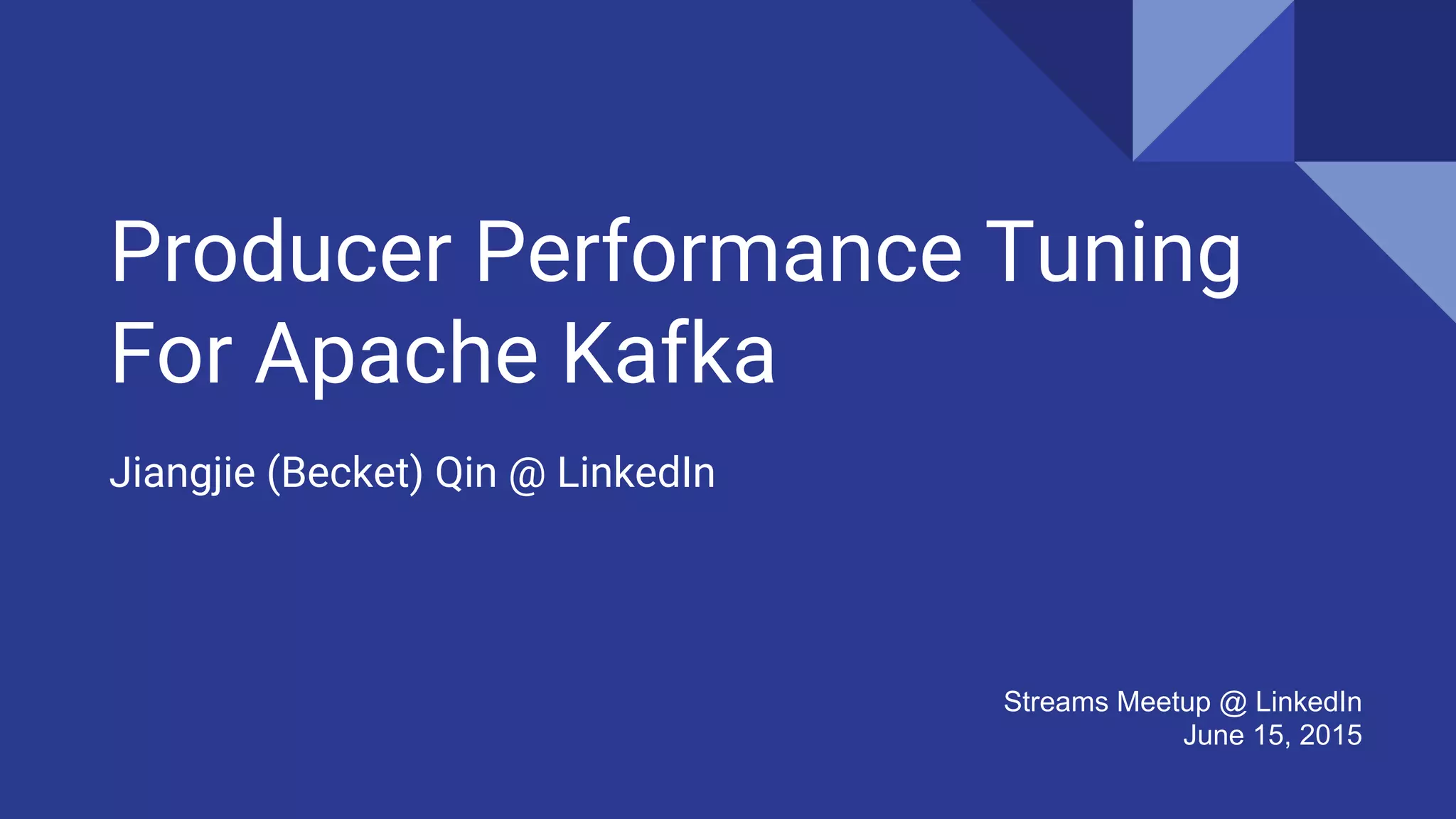 Producer Performance Tuning For Apache Kafka

Jiangjie (Becket) Qin @ LinkedIn

Streams Meetup @ LinkedIn
June 15, 2015